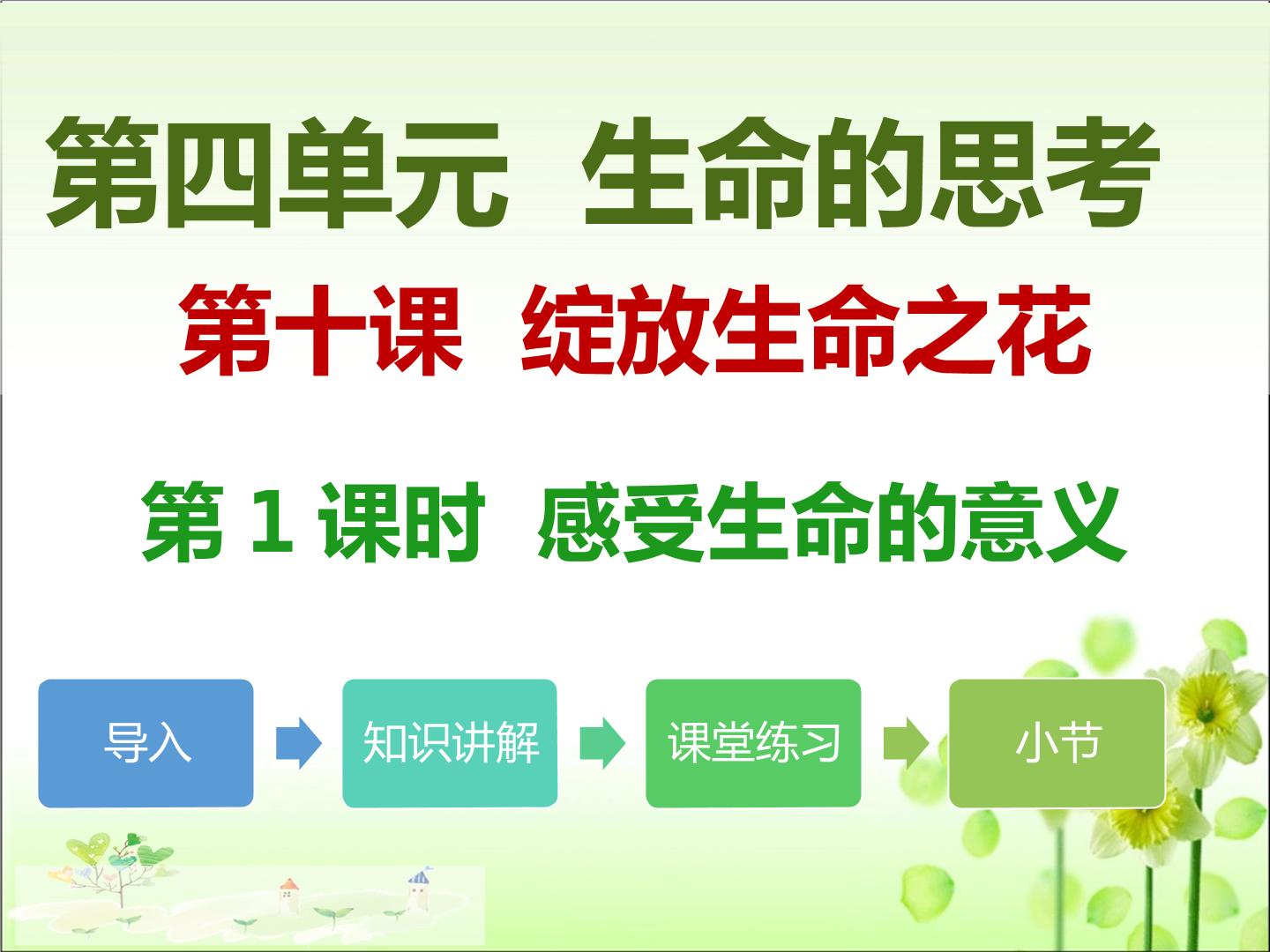 第四单元 生命的思考

第十课 绽放生命之花

第 1 课时 感受生命的意义

导入

知识讲解

课堂练习

小节